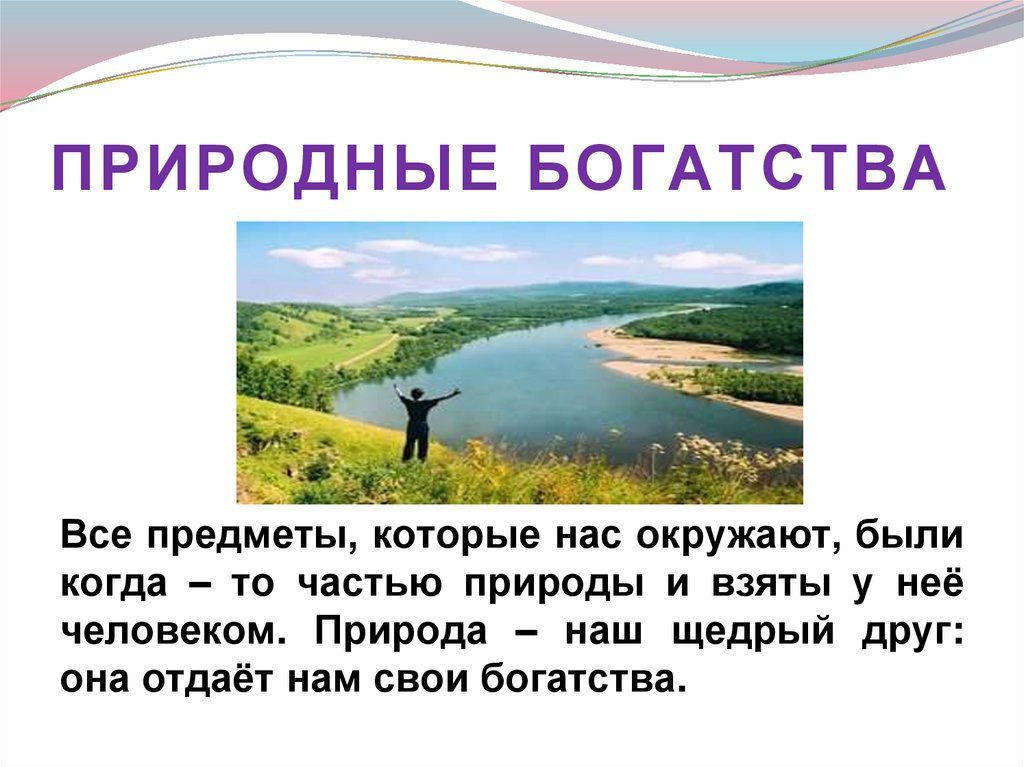 ПРИРОДНЫЕ БОГАТСТВА

Все предметы, которые нас окружают, были когда – то частью природы и взяты у неё человеком. Природа – наш щедрый друг: она отдаёт нам свои богатства.